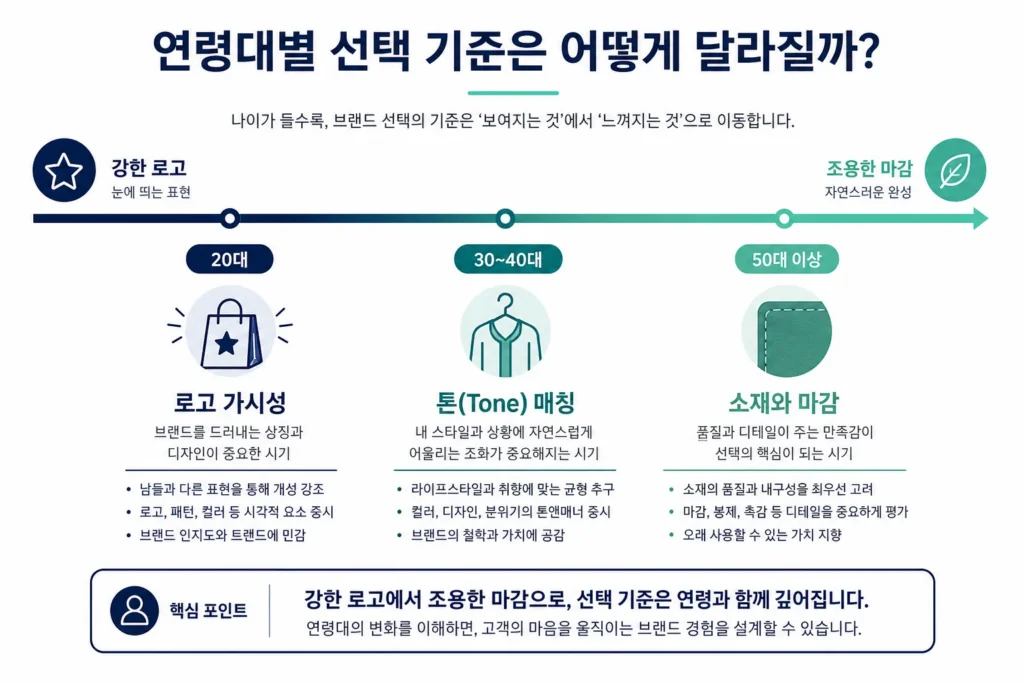 연령대별 선택 기준은 어떻게 달라질까?

나이가 들수록, 브랜드 선택의 기준은 '보여지는 것'에서 '느껴지는 것'으로 이동합니다.

강한 로고
눈에 띄는 표현

조용한 마감
자연스러운 완성

20대

로고 가시성
브랜드를 드러내는 상징과 디자인이 중요한 시기

• 남들과 다른 표현을 통해 개성 강조
• 로고, 패턴, 컬러 등 시각적 요소 중시
• 브랜드 인지도와 트렌드에 민감

30~40대

톤(Tone) 매칭
내 스타일과 상황에 자연스럽게 어울리는 조화가 중요해지는 시기

• 라이프스타일과 취향에 맞는 균형 추구
• 컬러, 디자인, 분위기의 톤앤매너 중시
• 브랜드의 철학과 가치에 공감

50대 이상

소재와 마감
품질과 디테일이 주는 만족감이 선택의 핵심이 되는 시기

• 소재의 품질과 내구성을 최우선 고려
• 마감, 봉제, 촉감 등 디테일을 중요하게 평가
• 오래 사용할 수 있는 가치 지향

핵심 포인트

강한 로고에서 조용한 마감으로, 선택 기준은 연령과 함께 깊어집니다.
연령대의 변화를 이해하면, 고객의 마음을 움직이는 브랜드 경험을 설계할 수 있습니다.